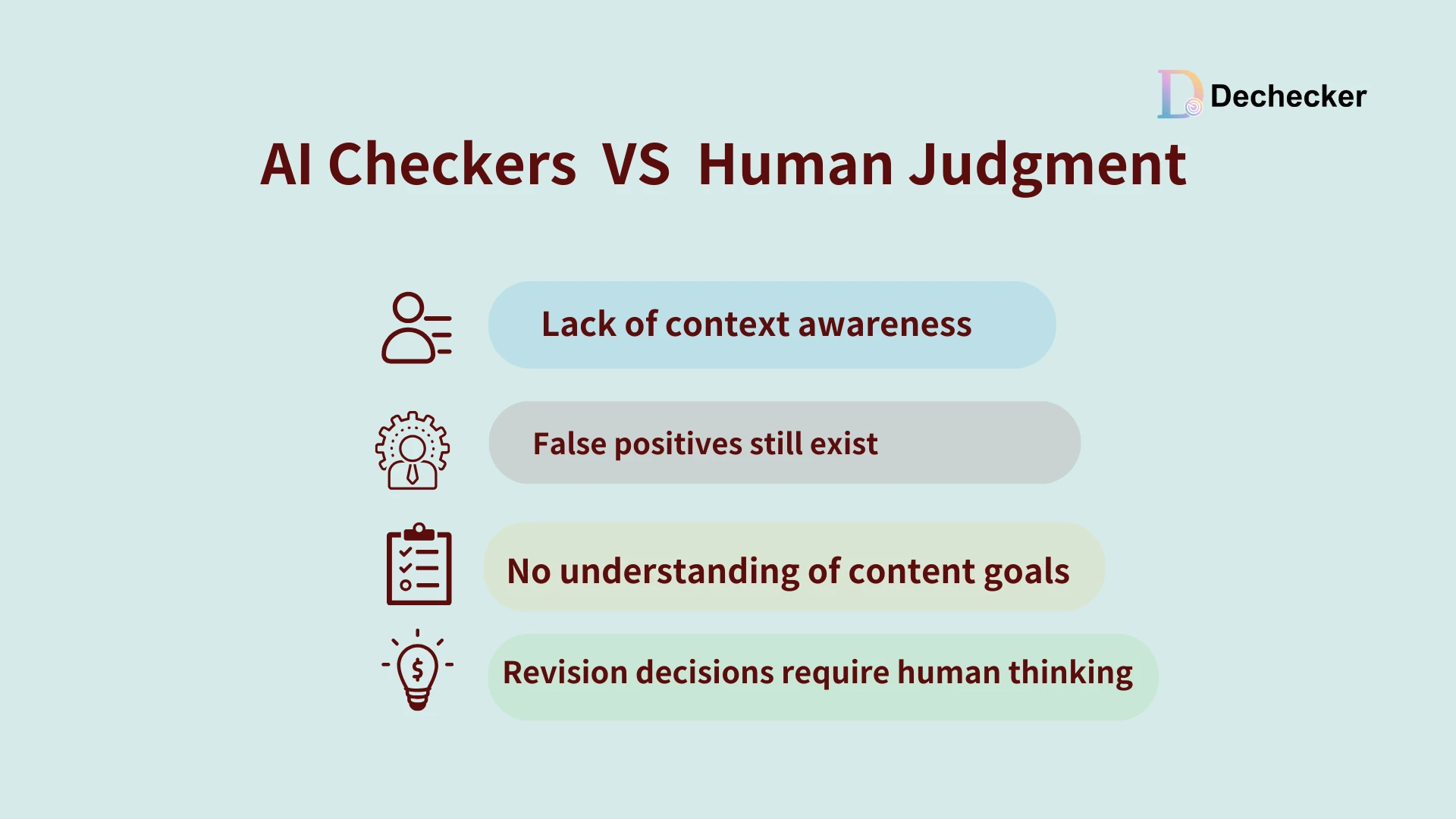 Dechecker

AI Checkers VS Human Judgment

Lack of context awareness

False positives still exist

No understanding of content goals

Revision decisions require human thinking